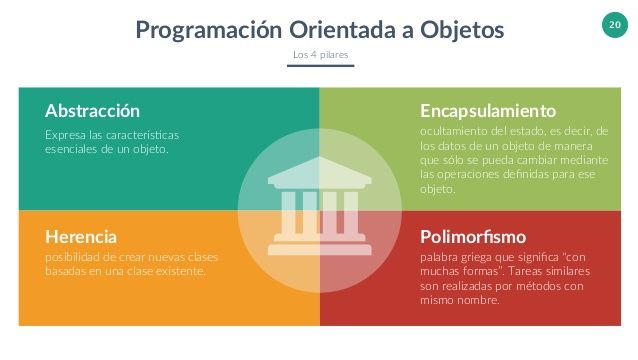 Programación Orientada a Objetos

20

Los 4 pilares

Abstracción

Expresa las características esenciales de un objeto.

Encapsulamiento

ocultamiento del estado, es decir, de los datos de un objeto de manera que sólo se pueda cambiar mediante las operaciones definidas para ese objeto.

Herencia

posibilidad de crear nuevas clases basadas en una clase existente.

Polimorfismo

palabra griega que significa "con muchas formas". Tareas similares son realizadas por métodos con mismo nombre.